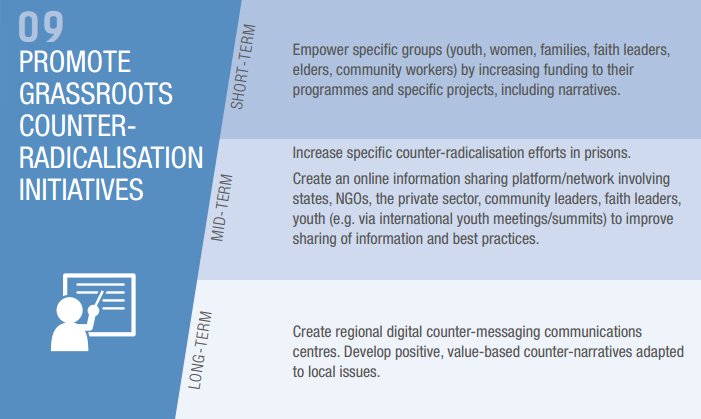 09
PROMOTE GRASSROOTS COUNTER-RADICALISATION INITIATIVES

SHORT-TERM

Empower specific groups (youth, women, families, faith leaders, elders, community workers) by increasing funding to their programmes and specific projects, including narratives.

MID-TERM

Increase specific counter-radicalisation efforts in prisons.

Create an online information sharing platform/network involving states, NGOs, the private sector, community leaders, faith leaders, youth (e.g. via international youth meetings/summits) to improve sharing of information and best practices.

LONG-TERM

Create regional digital counter-messaging communications centres. Develop positive, value-based counter-narratives adapted to local issues.